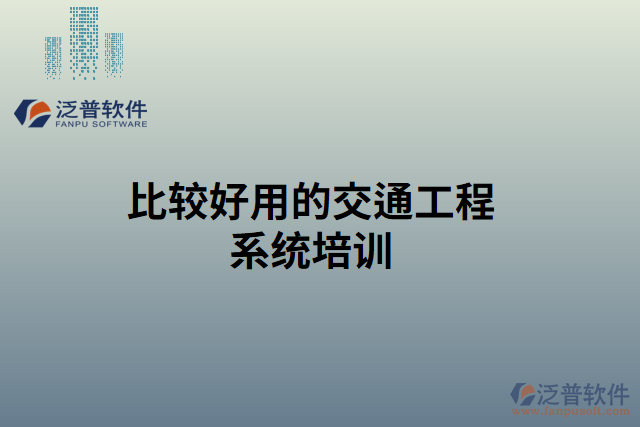 泛普软件
FANPU SOFTWARE

比较好用的交通工程系统培训

泛普软件
www.fanpusoft.com